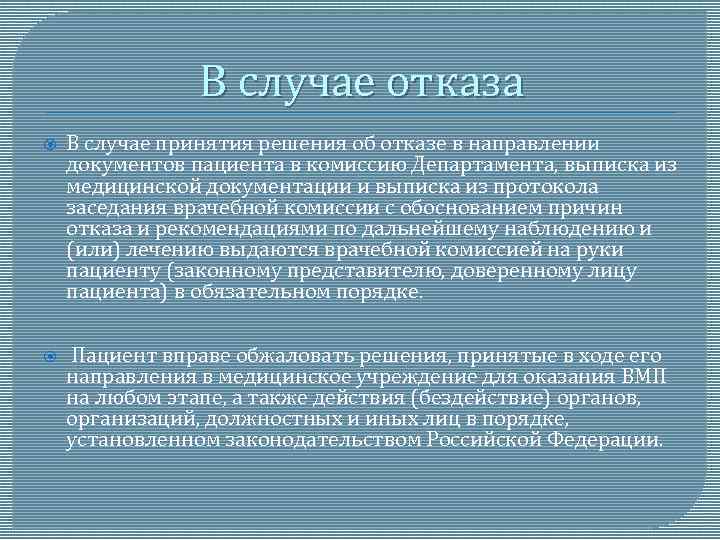 В случае отказа

В случае принятия решения об отказе в направлении документов пациента в комиссию Департамента, выписка из медицинской документации и выписка из протокола заседания врачебной комиссии с обоснованием причин отказа и рекомендациями по дальнейшему наблюдению и (или) лечению выдаются врачебной комиссией на руки пациенту (законному представителю, доверенному лицу пациента) в обязательном порядке.

Пациент вправе обжаловать решения, принятые в ходе его направления в медицинское учреждение для оказания ВМП на любом этапе, а также действия (бездействие) органов, организаций, должностных и иных лиц в порядке, установленном законодательством Российской Федерации.